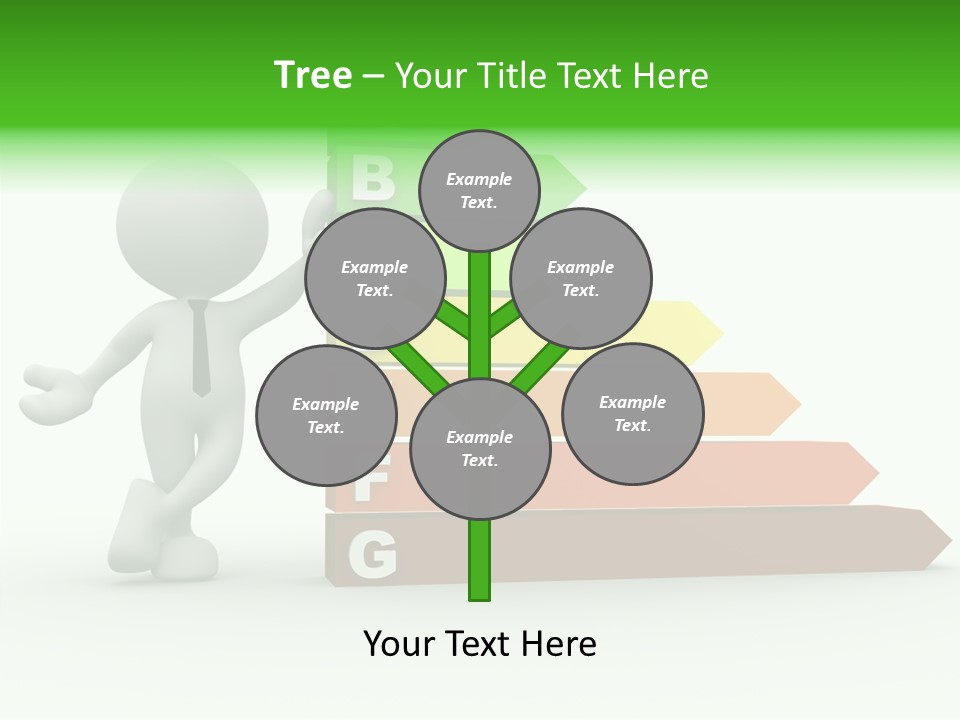 Tree – Your Title Text Here

B

Example Text.

Example Text.

Example Text.

Example Text.

Example Text.

Example Text.

F

G

Your Text Here